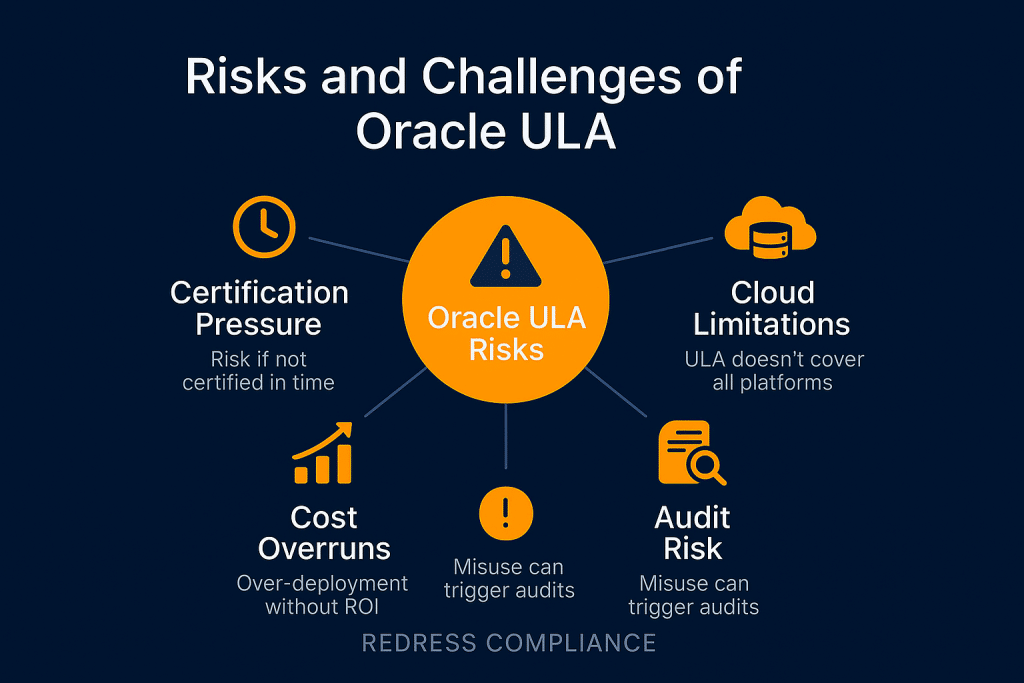 Risks and Challenges of Oracle ULA

Oracle ULA Risks

Certification Pressure
Risk if not certified in time

Cloud Limitations
ULA doesn't cover all platforms

Cost Overruns
Over-deployment without ROI

Misuse can trigger audits

Audit Risk
Misuse can trigger audits

REDRESS COMPLIANCE